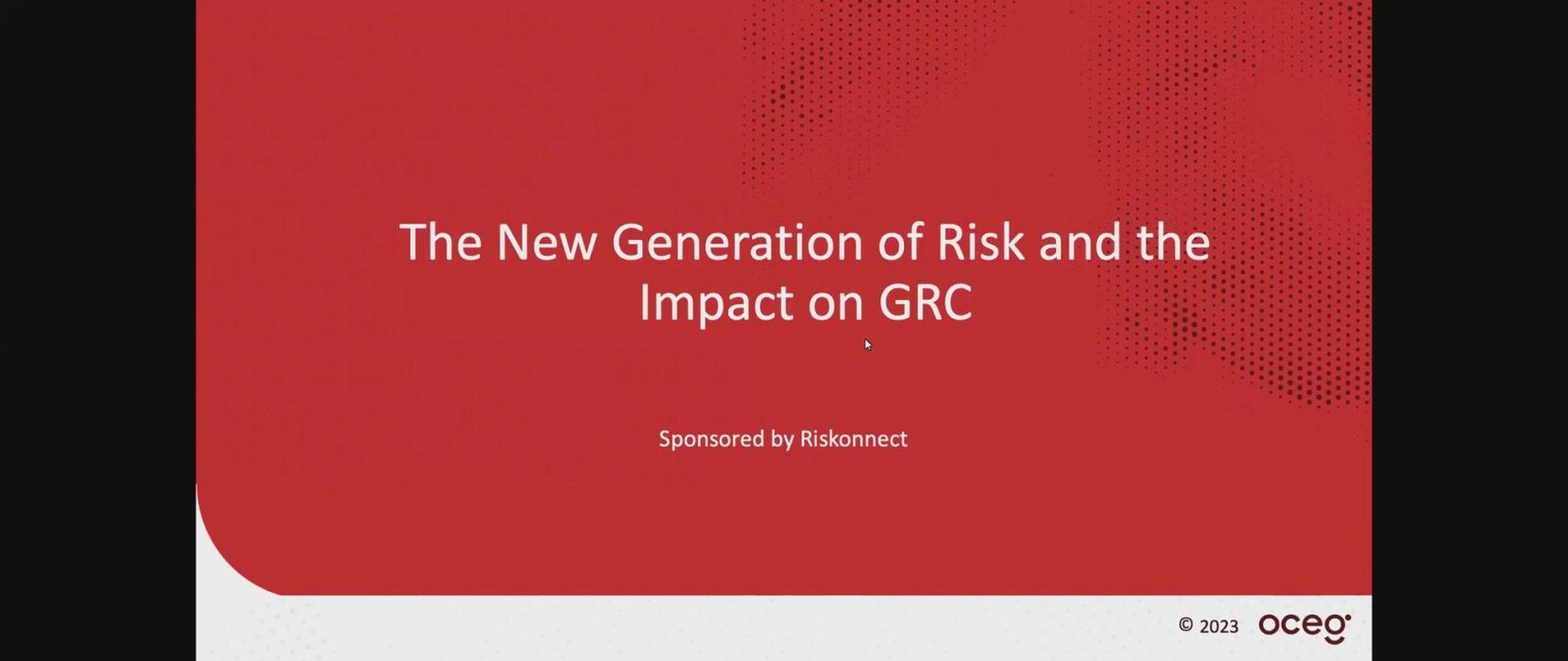 The New Generation of Risk and the Impact on GRC

Sponsored by Riskonnect

© 2023 oceg